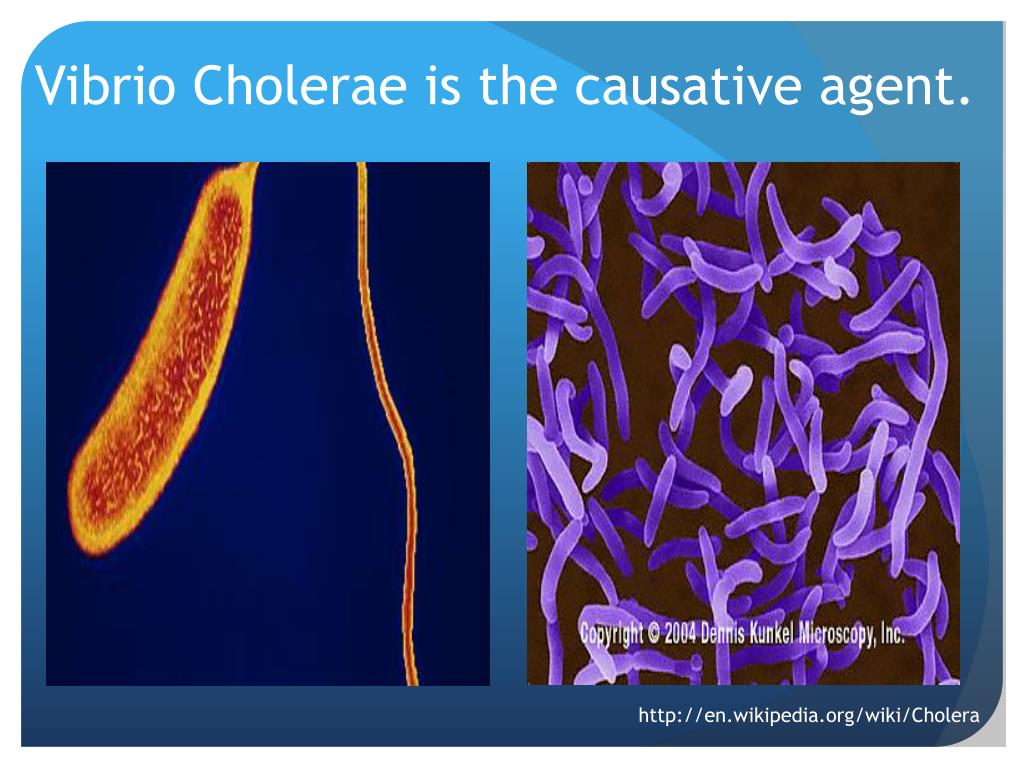 Vibrio Cholerae is the causative agent.

Copyright © 2004 Dennis Kunkel Microscopy, Inc.

http://en.wikipedia.org/wiki/Cholera